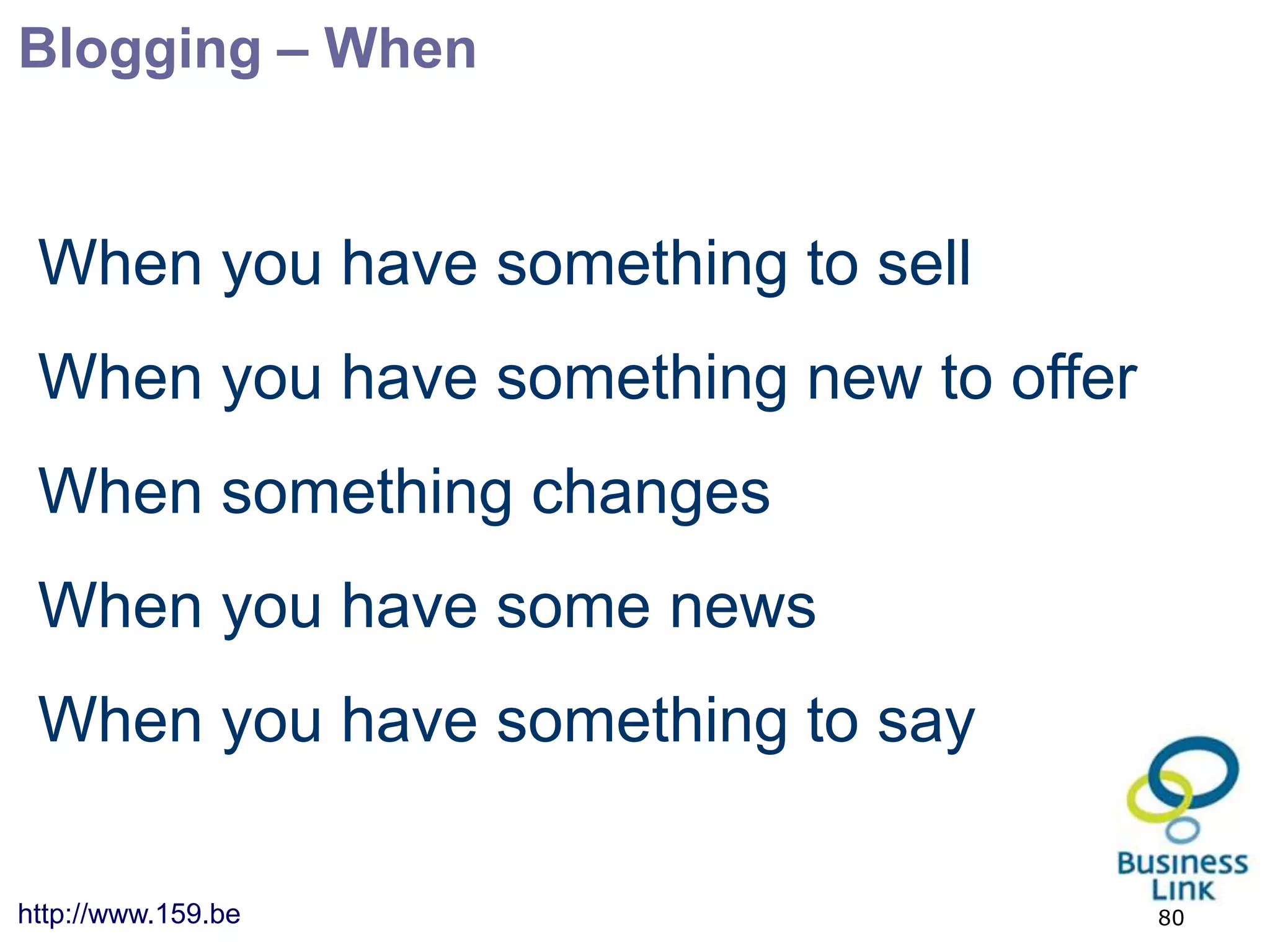 Blogging – When

When you have something to sell

When you have something new to offer

When something changes

When you have some news

When you have something to say

Business Link

http://www.159.be

80